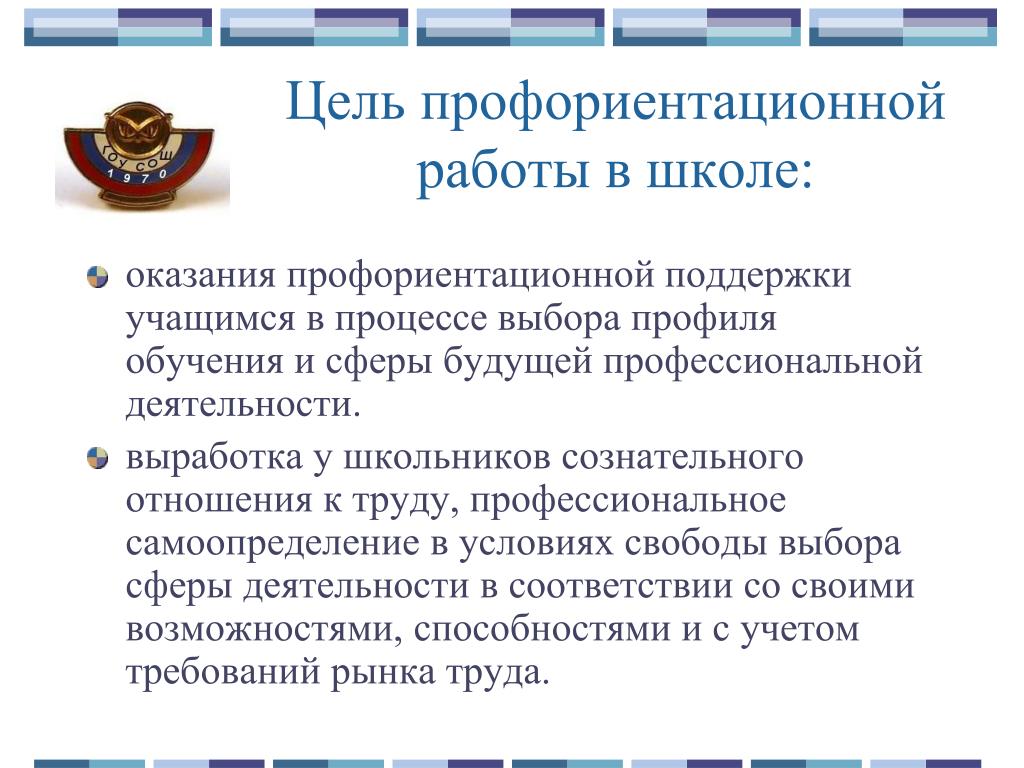 ГОУ СОШ
1970

Цель профориентационной работы в школе:

оказания профориентационной поддержки учащимся в процессе выбора профиля обучения и сферы будущей профессиональной деятельности.

выработка у школьников сознательного отношения к труду, профессиональное самоопределение в условиях свободы выбора сферы деятельности в соответствии со своими возможностями, способностями и с учетом требований рынка труда.